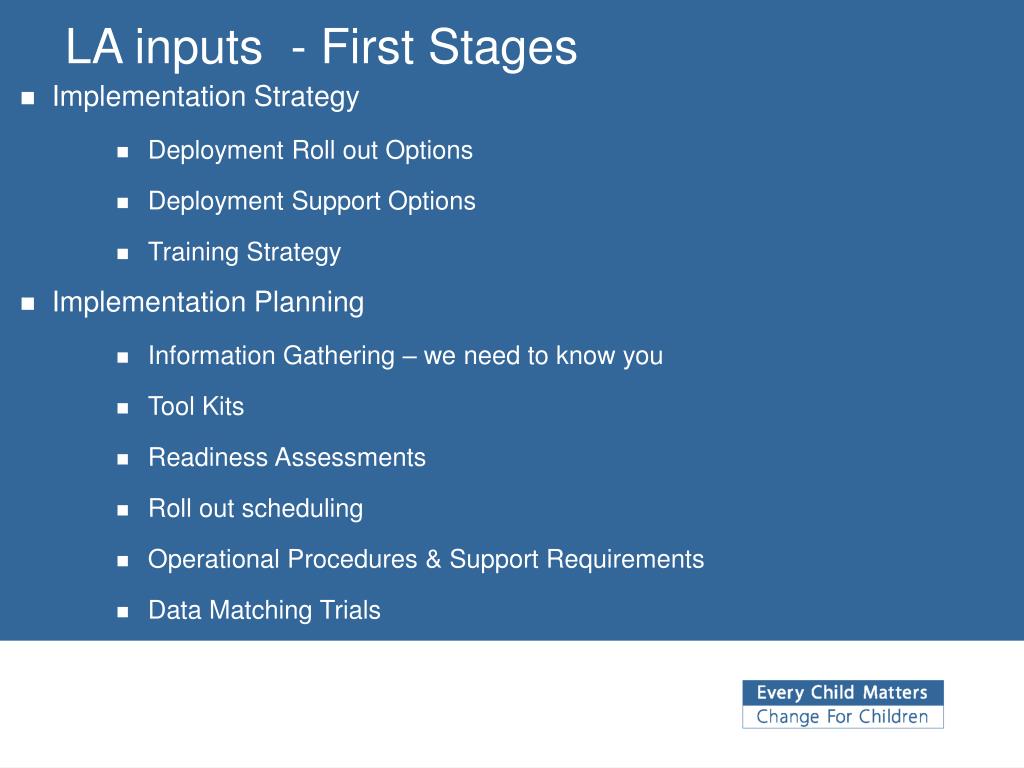 LA inputs - First Stages

- Implementation Strategy
  - Deployment Roll out Options
  - Deployment Support Options
  - Training Strategy
- Implementation Planning
  - Information Gathering – we need to know you
  - Tool Kits
  - Readiness Assessments
  - Roll out scheduling
  - Operational Procedures & Support Requirements
  - Data Matching Trials

Every Child Matters
Change For Children